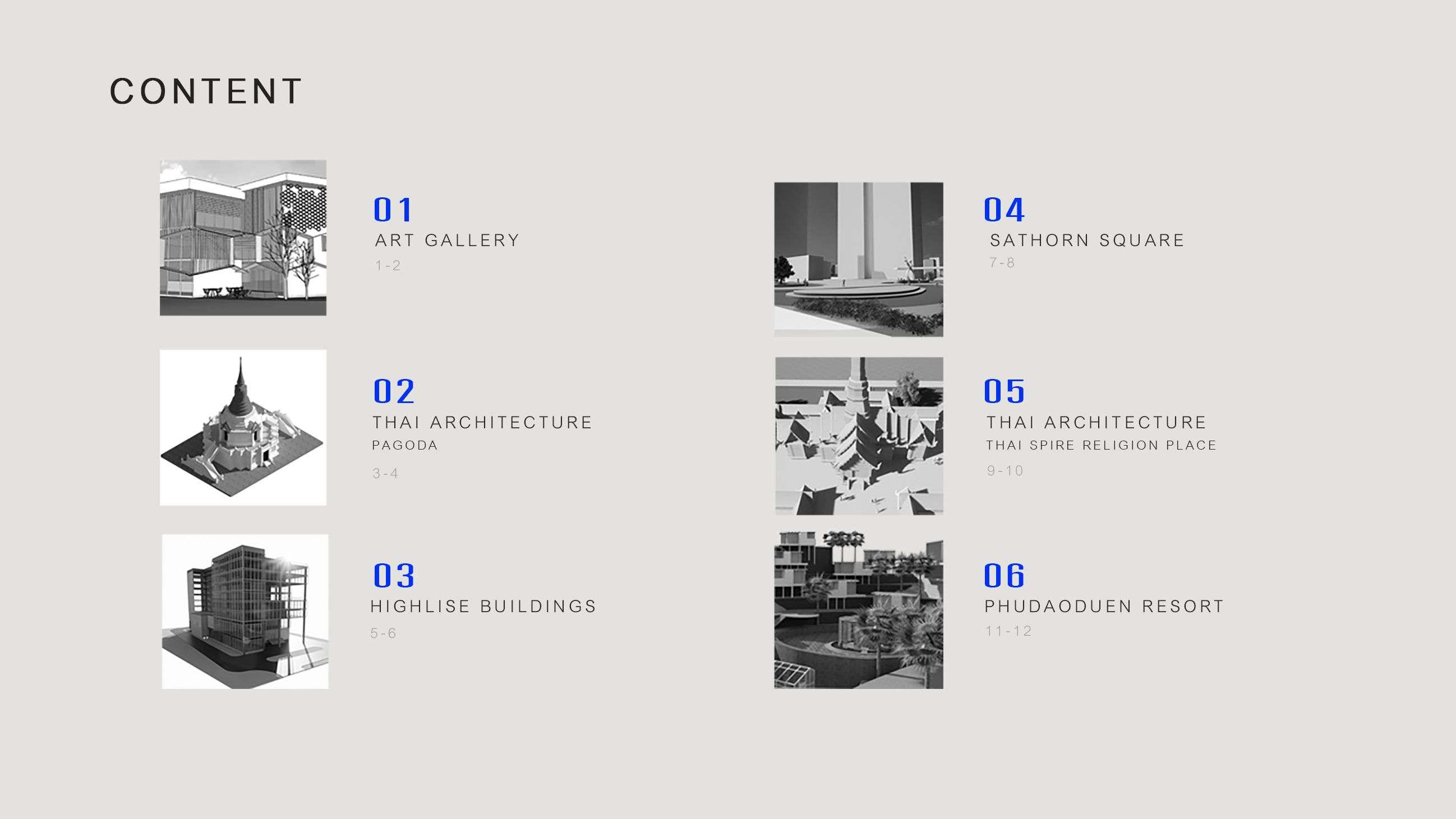 CONTENT

01
ART GALLERY
1-2

02
THAI ARCHITECTURE
PAGODA
3-4

03
HIGHLISE BUILDINGS
5-6

04
SATHORN SQUARE
7-8

05
THAI ARCHITECTURE
THAI SPIRE RELIGION PLACE
9-10

06
PHUDAODUEN RESORT
11-12